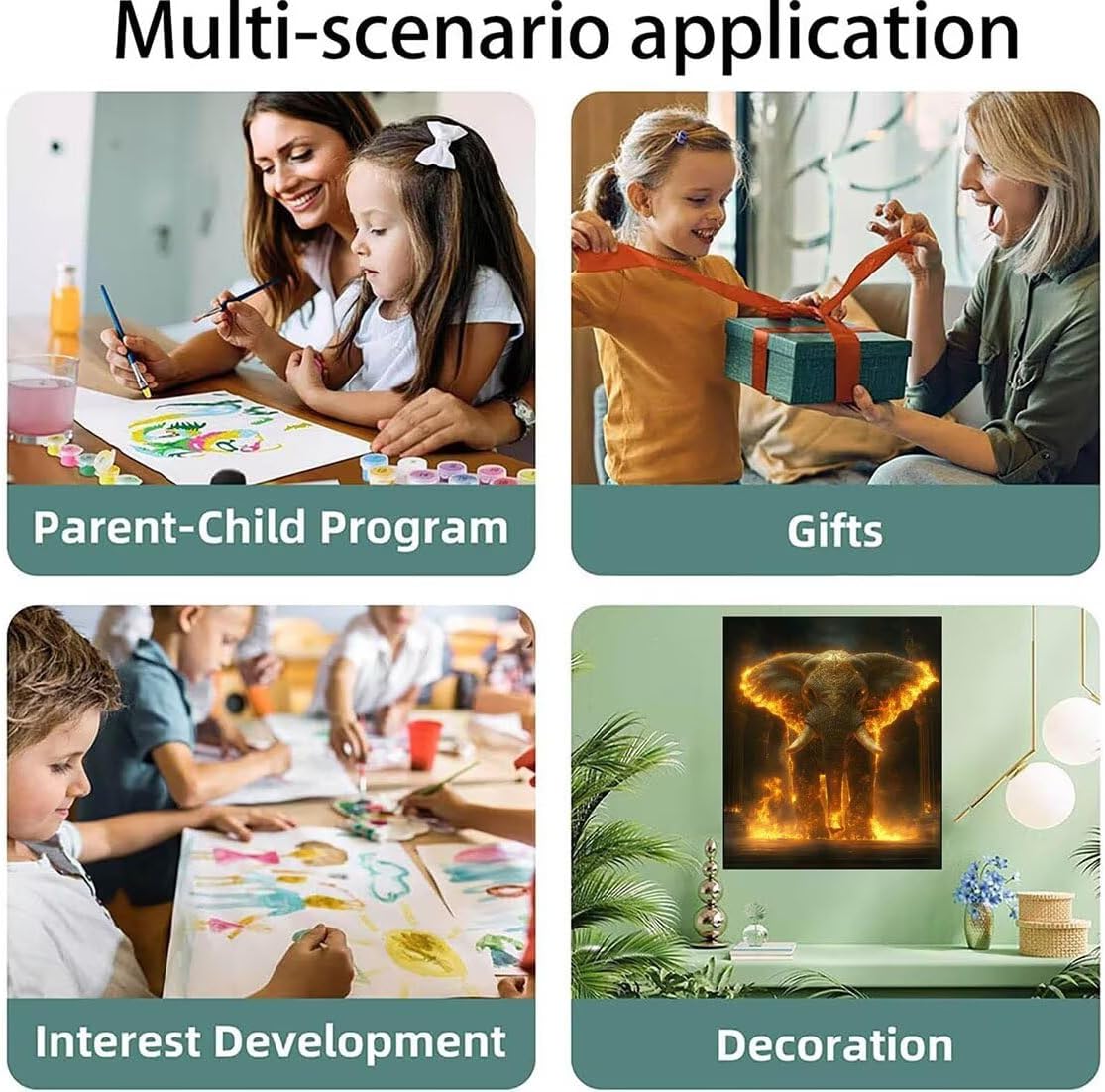 Multi-scenario application

Parent-Child Program

Gifts

Interest Development

Decoration